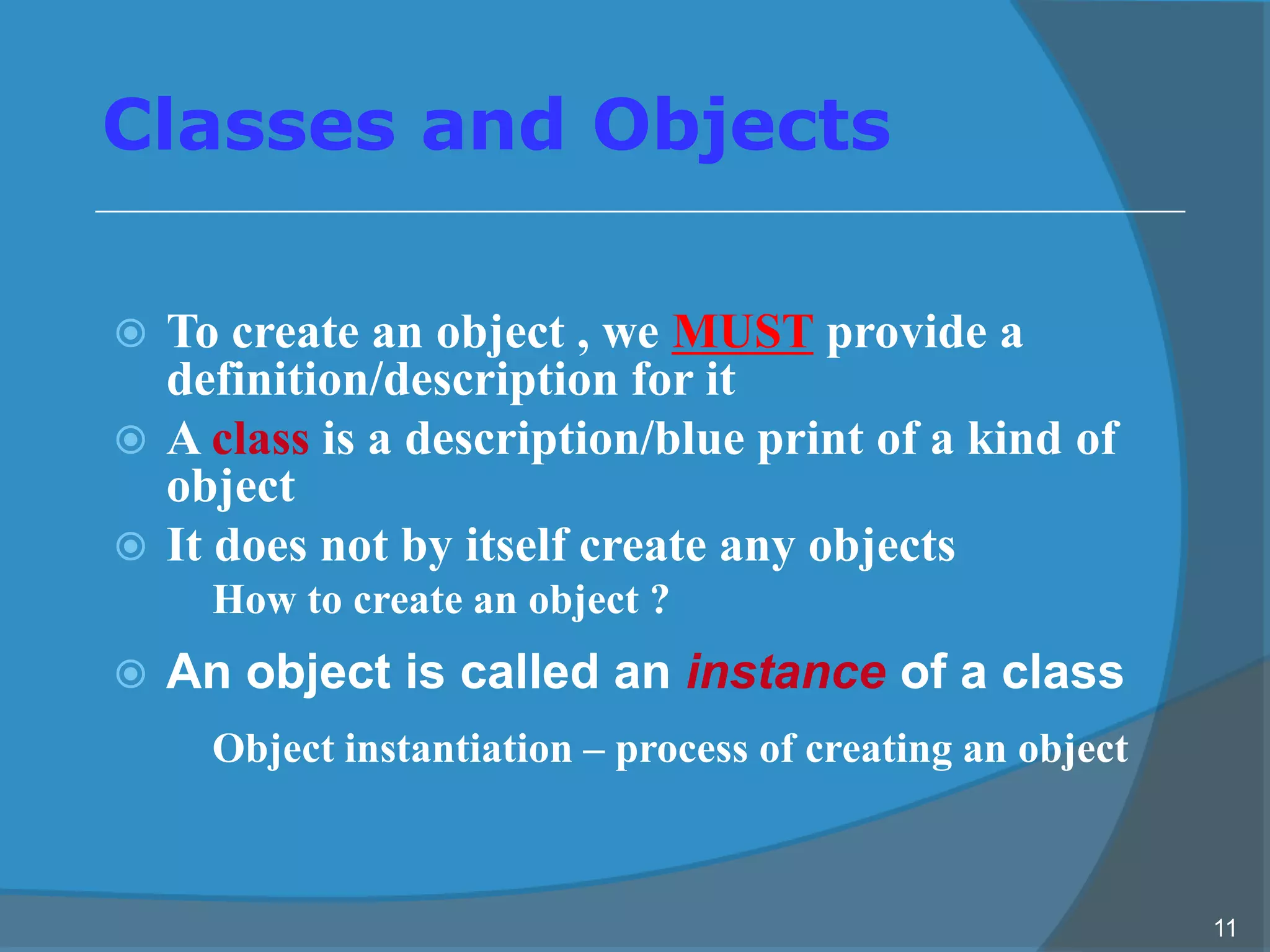 Classes and Objects

To create an object , we MUST provide a definition/description for it

A class is a description/blue print of a kind of object

It does not by itself create any objects

How to create an object ?

An object is called an instance of a class

Object instantiation – process of creating an object

11